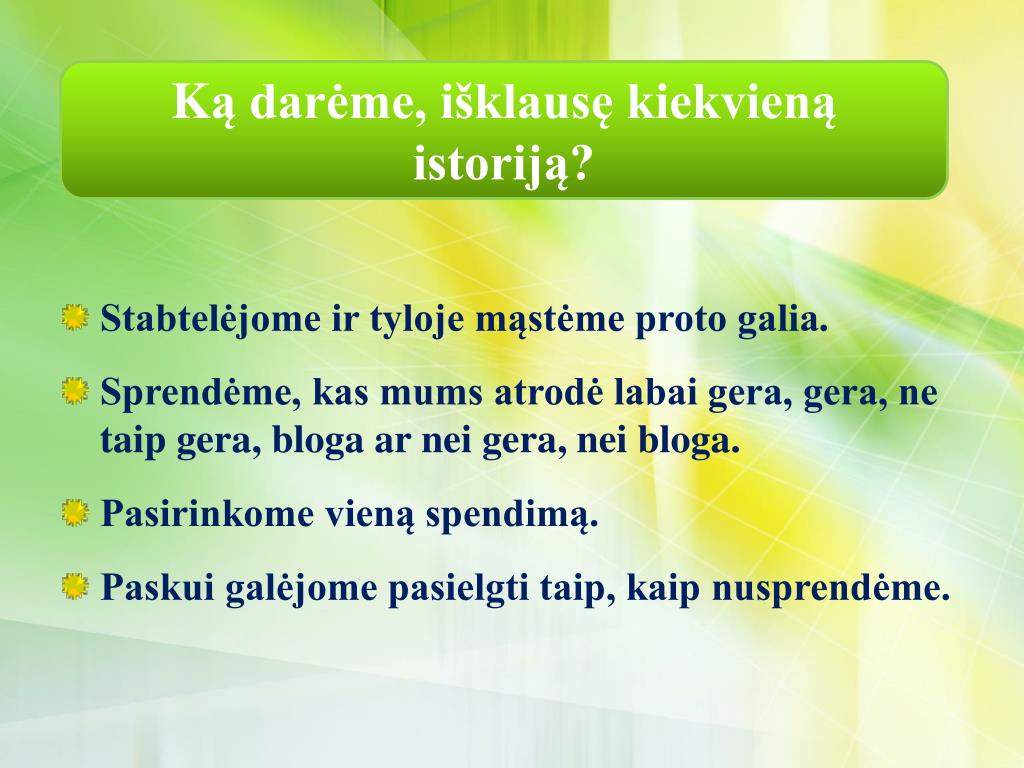 Ką darėme, išklausę kiekvieną istoriją?

Stabtelėjome ir tyloje mąstėme proto galia.

Sprendėme, kas mums atrodė labai gera, gera, ne taip gera, bloga ar nei gera, nei bloga.

Pasirinkome vieną spendimą.

Paskui galėjome pasielgti taip, kaip nusprendėme.